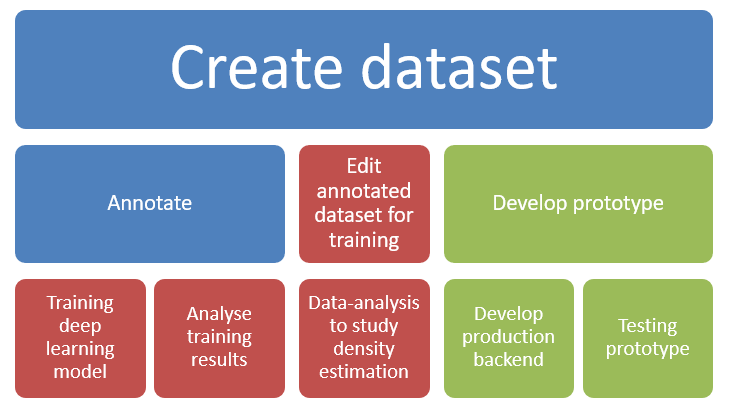 Create dataset

Annotate

Edit annotated dataset for training

Develop prototype

Training deep learning model

Analyse training results

Data-analysis to study density estimation

Develop production backend

Testing prototype